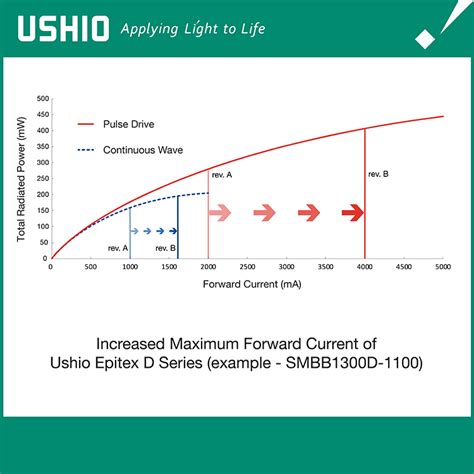 USHIO Applying Light to Life

Total Radiated Power (mW)

500
450
400
350
300
250
200
150
100
50
0

Pulse Drive

Continuous Wave

rev. A

rev. B

rev. A

rev. B

0 500 1000 1500 2000 2500 3000 3500 4000 4500 5000

Forward Current (mA)

Increased Maximum Forward Current of Ushio Epitex D Series (example - SMBB1300D-1100)